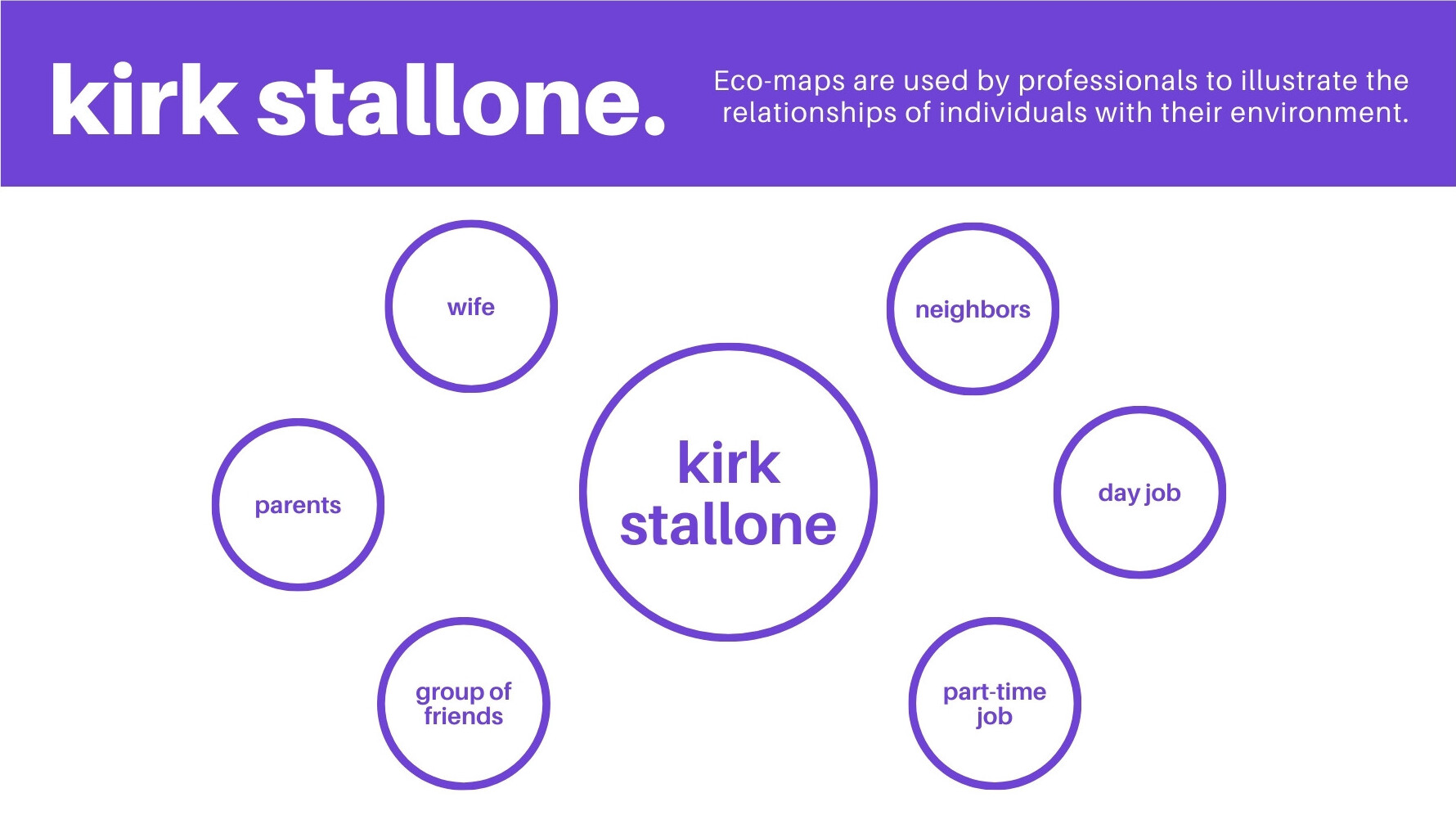 kirk stallone.

Eco-maps are used by professionals to illustrate the relationships of individuals with their environment.

wife

neighbors

parents

kirk stallone

day job

group of friends

part-time job